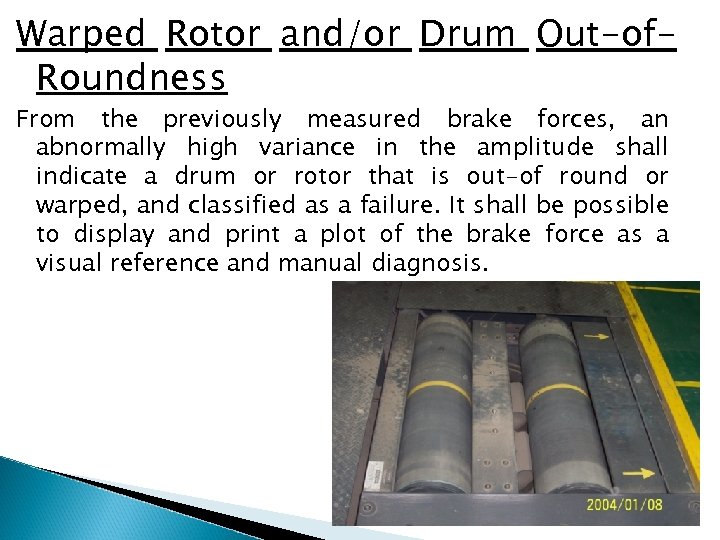 Warped Rotor and/or Drum Out-of-Roundness

From the previously measured brake forces, an abnormally high variance in the amplitude shall indicate a drum or rotor that is out-of round or warped, and classified as a failure. It shall be possible to display and print a plot of the brake force as a visual reference and manual diagnosis.

2004/01/08